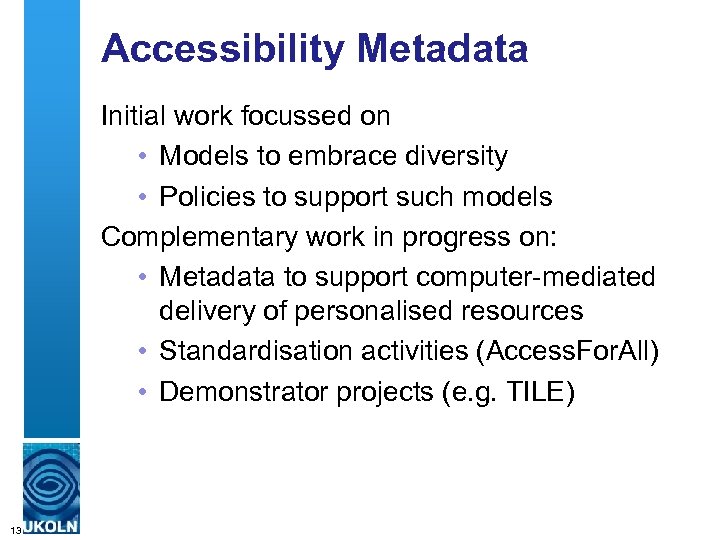 Accessibility Metadata

Initial work focussed on

• Models to embrace diversity
• Policies to support such models

Complementary work in progress on:

• Metadata to support computer-mediated delivery of personalised resources
• Standardisation activities (AccessForAll)
• Demonstrator projects (e.g. TILE)

13

UKOLN